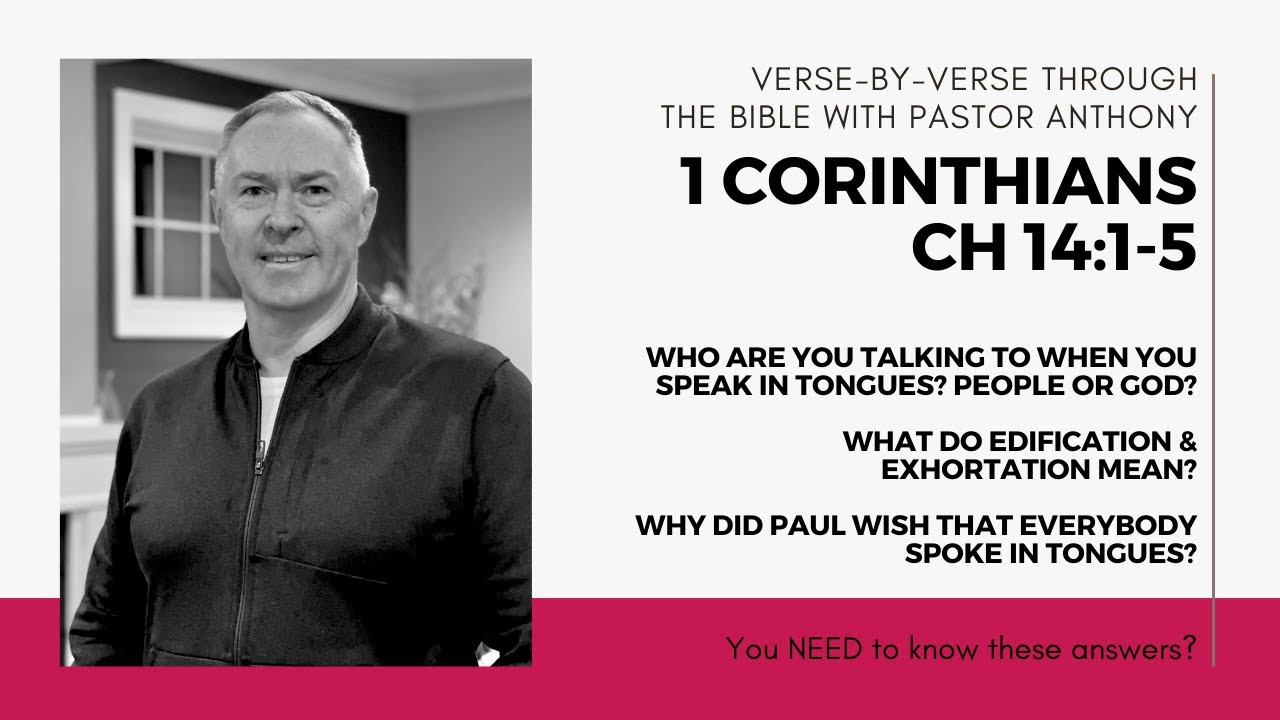 VERSE-BY-VERSE THROUGH THE BIBLE WITH PASTOR ANTHONY

1 CORINTHIANS CH 14:1-5

WHO ARE YOU TALKING TO WHEN YOU SPEAK IN TONGUES? PEOPLE OR GOD?

WHAT DO EDIFICATION & EXHORTATION MEAN?

WHY DID PAUL WISH THAT EVERYBODY SPOKE IN TONGUES?

You NEED to know these answers?